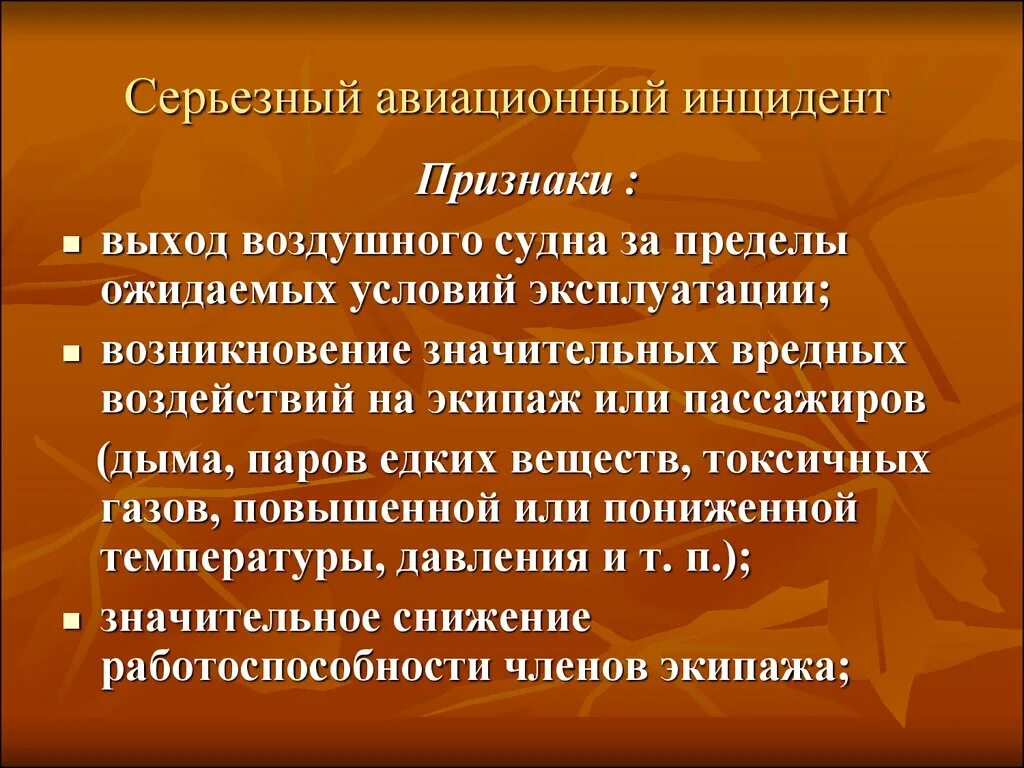 Серьезный авиационный инцидент

Признаки :

- выход воздушного судна за пределы ожидаемых условий эксплуатации;
- возникновение значительных вредных воздействий на экипаж или пассажиров

(дыма, паров едких веществ, токсичных газов, повышенной или пониженной температуры, давления и т. п.);

- значительное снижение работоспособности членов экипажа;